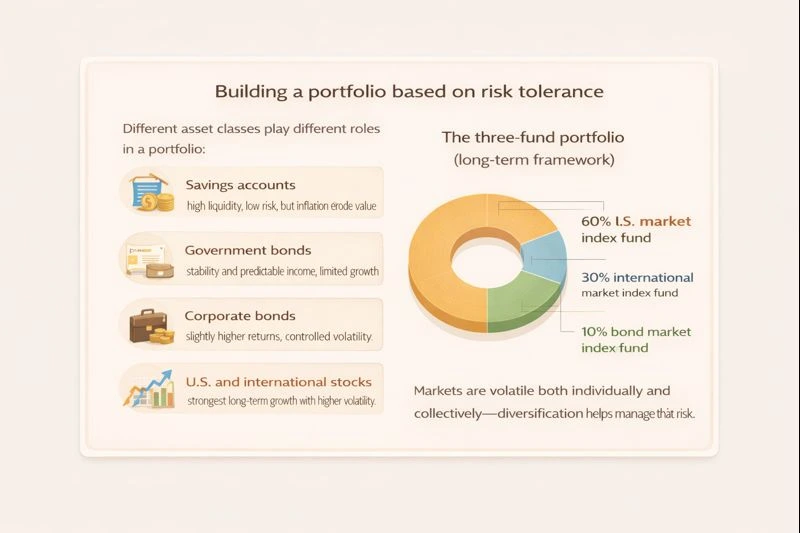 Building a portfolio based on risk tolerance

Different asset classes play different roles in a portfolio:

Savings accounts
high liquidity, low risk, but inflation erode value

Government bonds
stability and predictable income, limited growth

Corporate bonds
slightly higher returns, controlled volatility.

U.S. and international stocks
strongest long-term growth with higher volatility.

The three-fund portfolio
(long-term framework)

60% I.S. market index fund

30% international market index fund

10% bond market index fund

Markets are volatile both individually and collectively—diversification helps manage that risk.